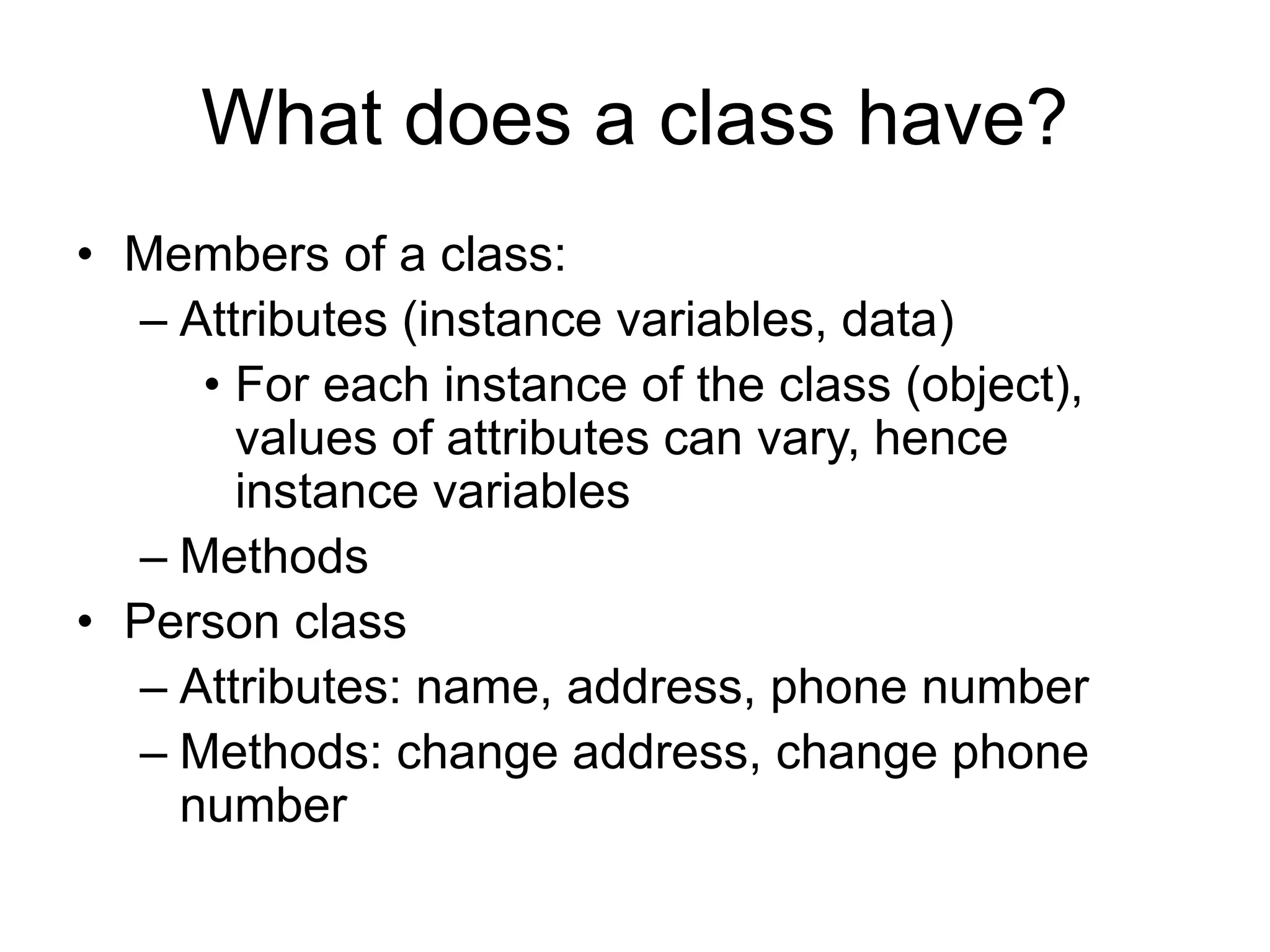 What does a class have?

• Members of a class:
– Attributes (instance variables, data)
• For each instance of the class (object), values of attributes can vary, hence instance variables
– Methods
• Person class
– Attributes: name, address, phone number
– Methods: change address, change phone number